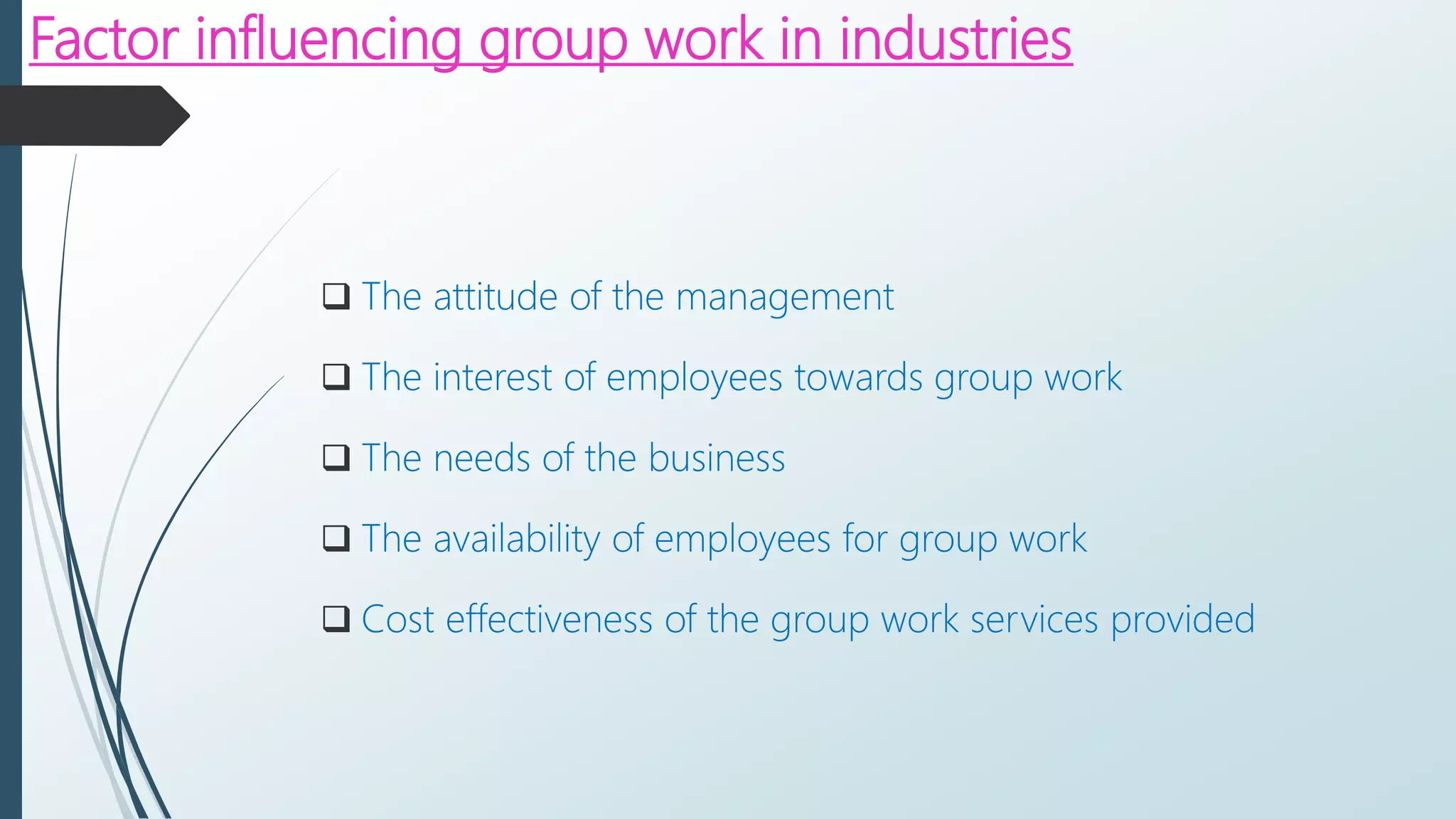 Factor influencing group work in industries

❑ The attitude of the management

❑ The interest of employees towards group work

❑ The needs of the business

❑ The availability of employees for group work

❑ Cost effectiveness of the group work services provided